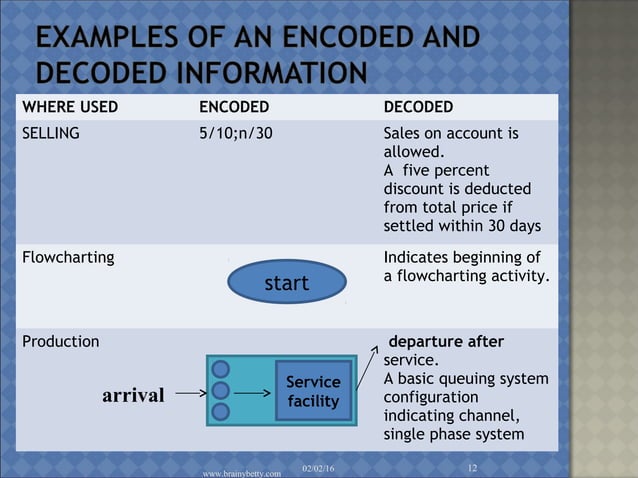 EXAMPLES OF AN ENCODED AND DECODED INFORMATION

| WHERE USED | ENCODED | DECODED |
|---|---|---|
| SELLING | 5/10;n/30 | Sales on account is allowed. A five percent discount is deducted from total price if settled within 30 days |
| Flowcharting | start | Indicates beginning of a flowcharting activity. |
| Production | arrival Service facility | departure after service. A basic queuing system configuration indicating channel, single phase system |

www.brainybetty.com 02/02/16 12